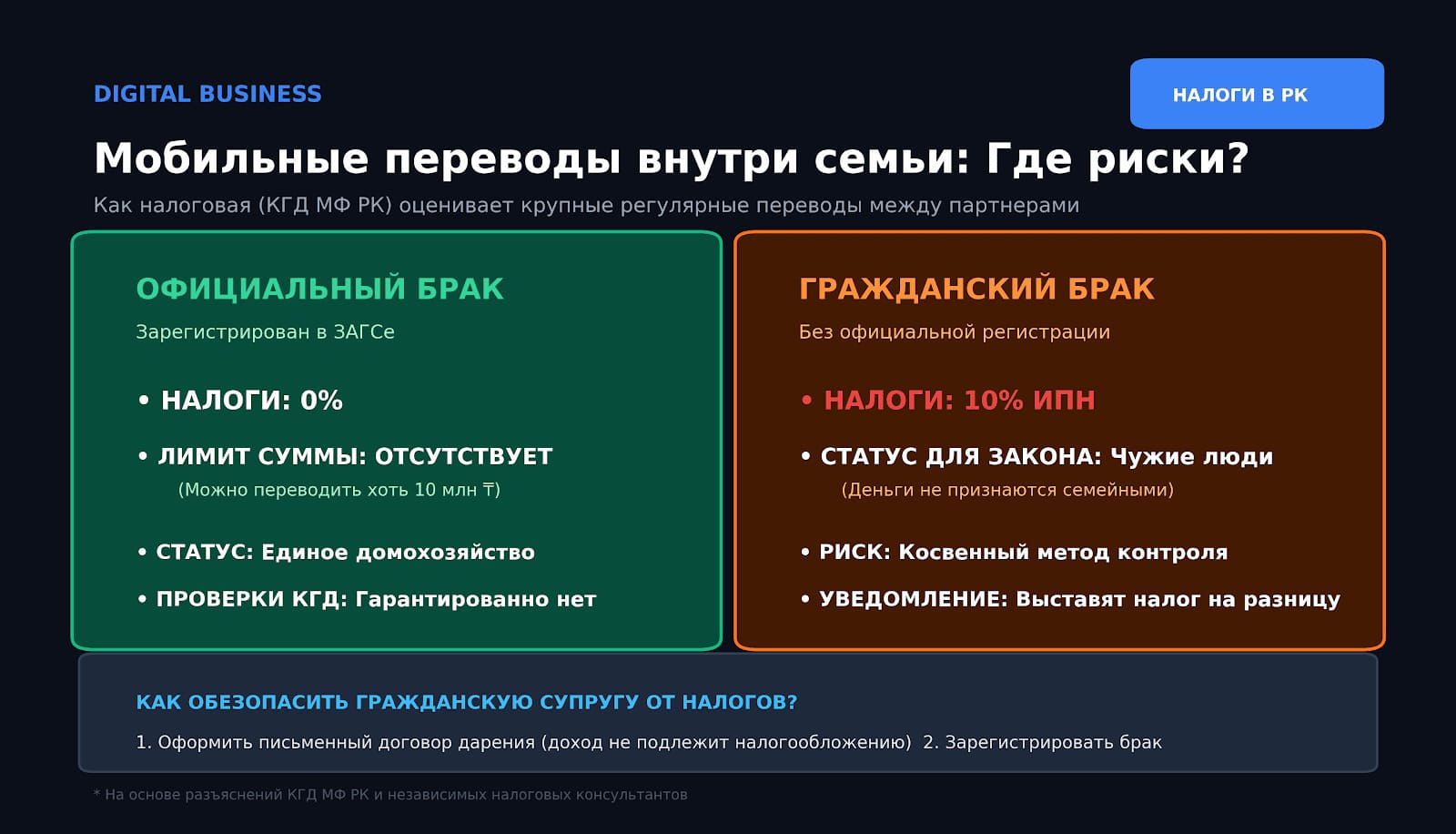 DIGITAL BUSINESS

НАЛОГИ В РК

Мобильные переводы внутри семьи: Где риски?

Как налоговая (КГД МФ РК) оценивает крупные регулярные переводы между партнерами

ОФИЦИАЛЬНЫЙ БРАК

Зарегистрирован в ЗАГСе

• НАЛОГИ: 0%

• ЛИМИТ СУММЫ: ОТСУТСТВУЕТ
(Можно переводить хоть 10 млн ₸)

• СТАТУС: Единое домохозяйство

• ПРОВЕРКИ КГД: Гарантированно нет

ГРАЖДАНСКИЙ БРАК

Без официальной регистрации

• НАЛОГИ: 10% ИПН

• СТАТУС ДЛЯ ЗАКОНА: Чужие люди
(Деньги не признаются семейными)

• РИСК: Косвенный метод контроля

• УВЕДОМЛЕНИЕ: Выставят налог на разницу

КАК ОБЕЗОПАСИТЬ ГРАЖДАНСКУЮ СУПРУГУ ОТ НАЛОГОВ?

1. Оформить письменный договор дарения (доход не подлежит налогообложению) 2. Зарегистрировать брак

* На основе разъяснений КГД МФ РК и независимых налоговых консультантов